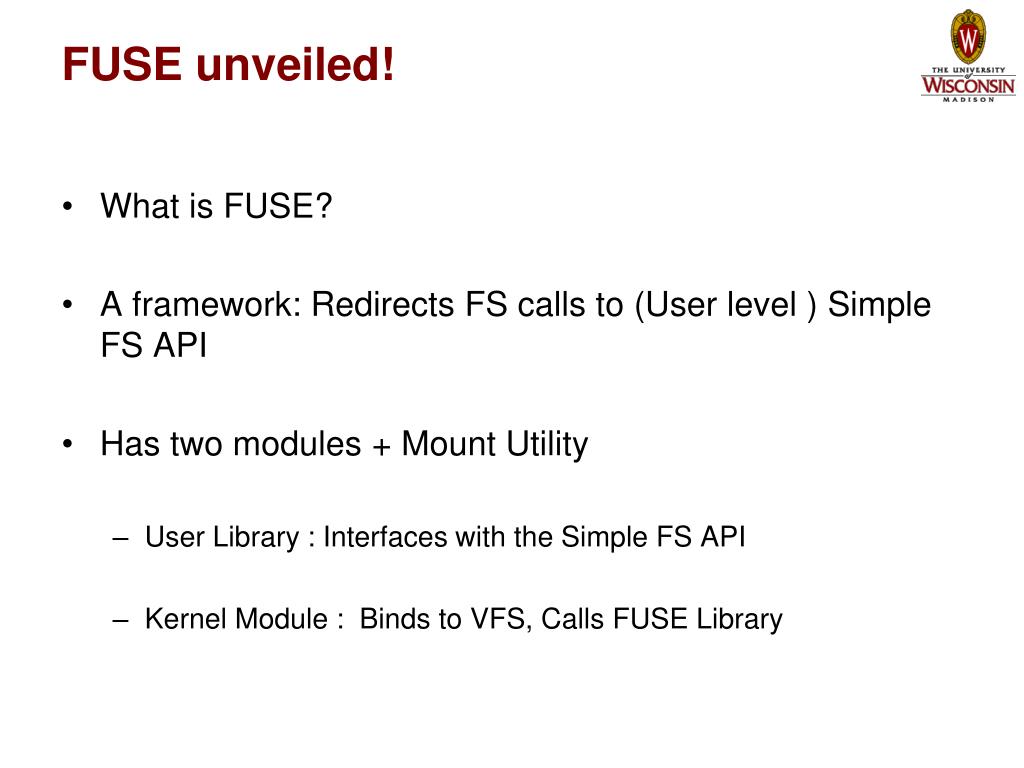 FUSE unveiled!

W
THE UNIVERSITY of WISCONSIN MADISON

• What is FUSE?

• A framework: Redirects FS calls to (User level ) Simple FS API

• Has two modules + Mount Utility

– User Library : Interfaces with the Simple FS API

– Kernel Module : Binds to VFS, Calls FUSE Library